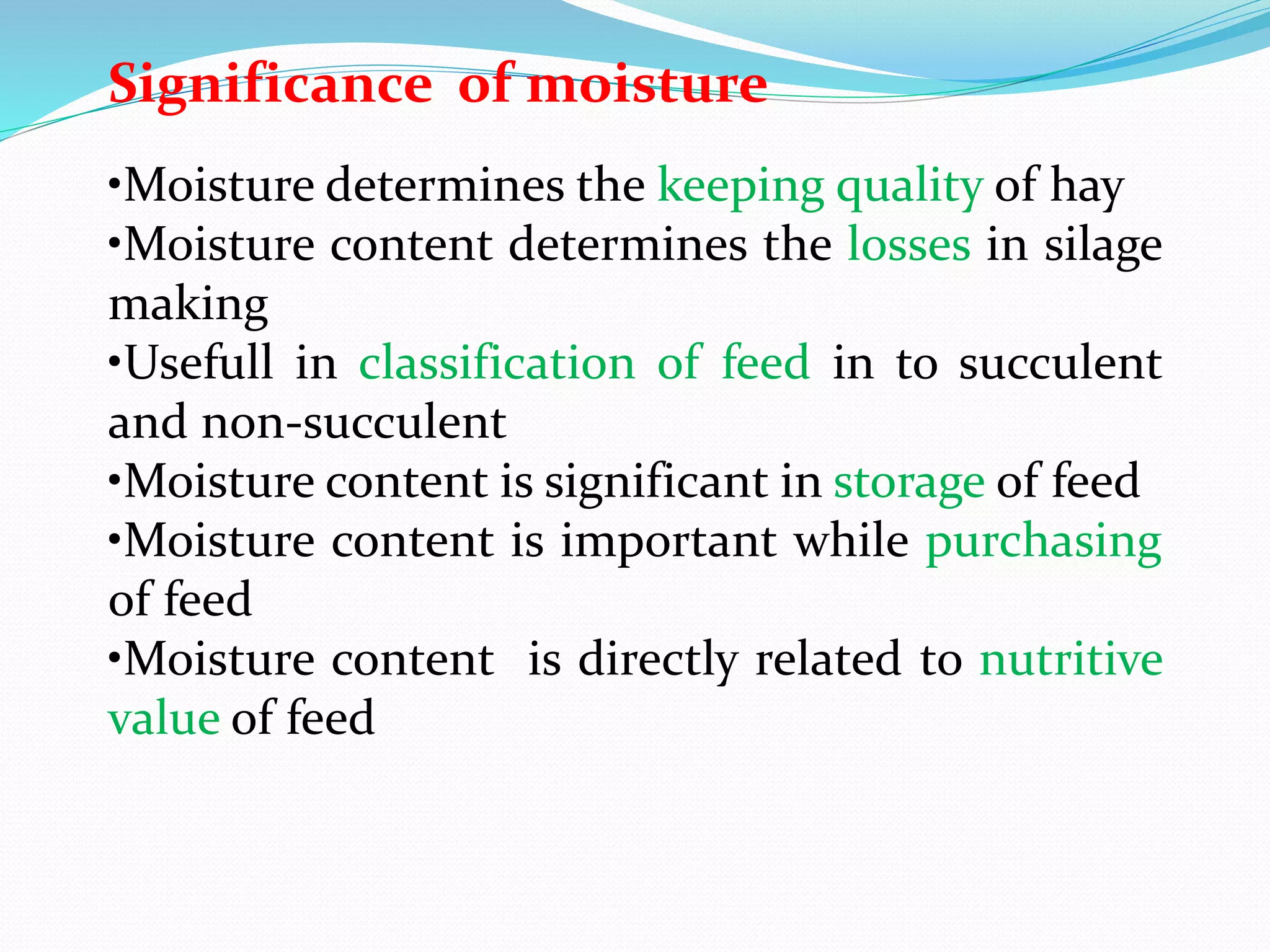 Significance of moisture

•Moisture determines the keeping quality of hay
•Moisture content determines the losses in silage making
•Usefull in classification of feed in to succulent and non-succulent
•Moisture content is significant in storage of feed
•Moisture content is important while purchasing of feed
•Moisture content is directly related to nutritive value of feed